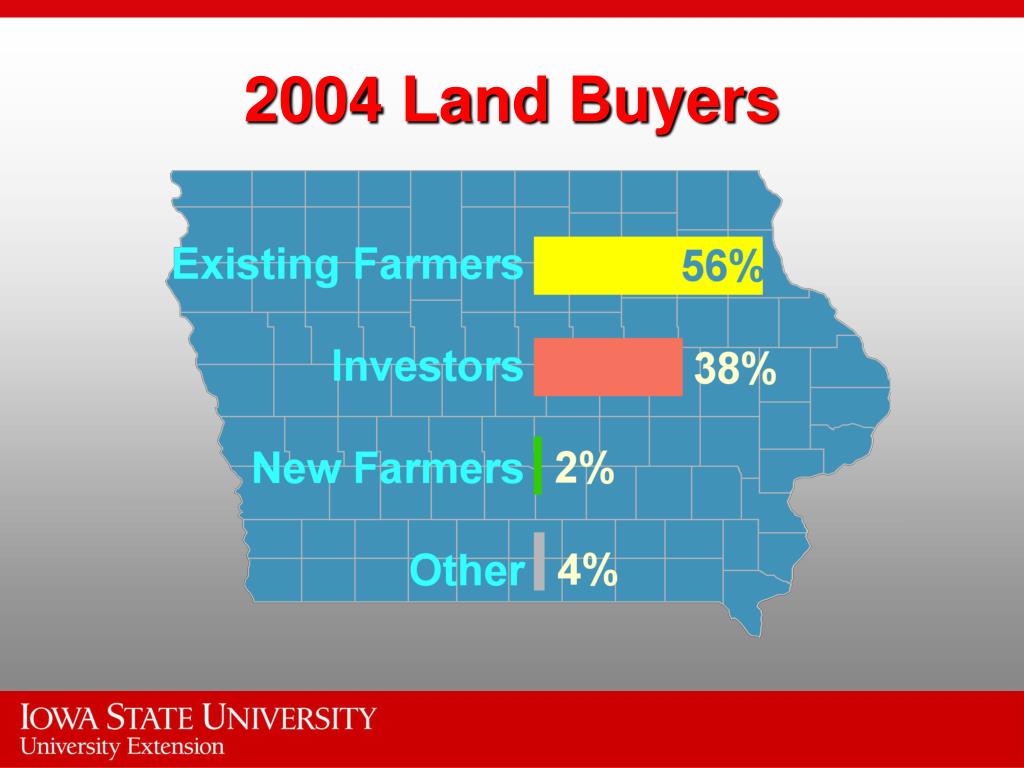 2004 Land Buyers

Existing Farmers 56%

Investors 38%

New Farmers 2%

Other 4%

IOWA STATE UNIVERSITY
University Extension